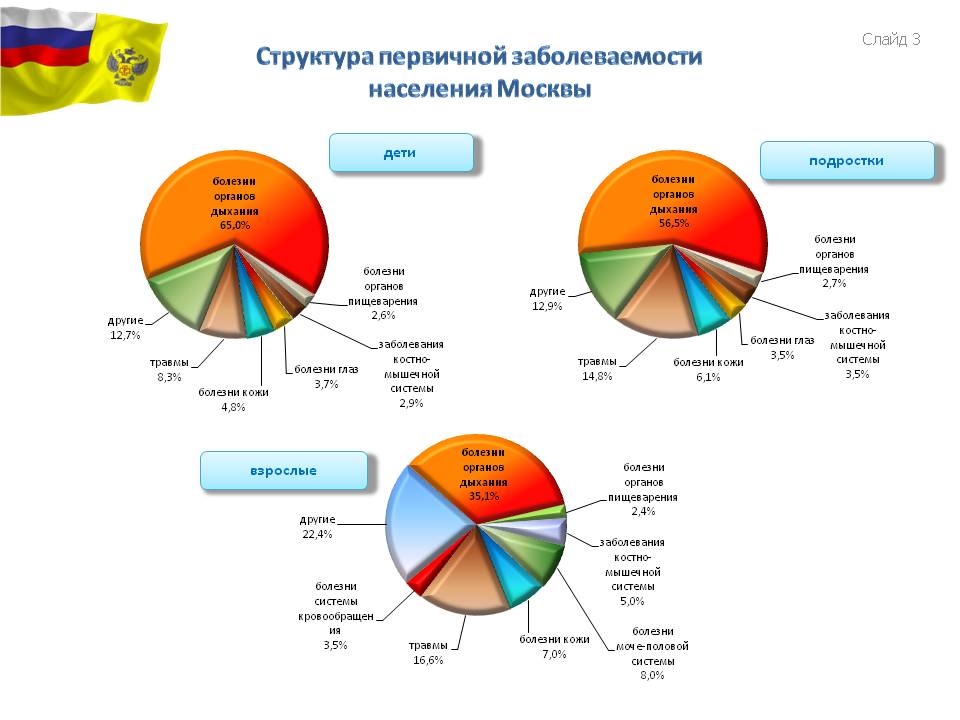 Слайд 3

Структура первичной заболеваемости населения Москвы

дети

болезни органов дыхания 65,0%

болезни органов пищеварения 2,6%

заболевания костно-мышечной системы 2,9%

болезни глаз 3,7%

болезни кожи 4,8%

травмы 8,3%

другие 12,7%

подростки

болезни органов дыхания 56,5%

болезни органов пищеварения 2,7%

заболевания костно-мышечной системы 3,5%

болезни глаз 3,5%

болезни кожи 6,1%

травмы 14,8%

другие 12,9%

взрослые

болезни органов дыхания 35,1%

болезни органов пищеварения 2,4%

заболевания костно-мышечной системы 5,0%

болезни моче-половой системы 8,0%

болезни кожи 7,0%

травмы 16,6%

болезни системы кровообращения 3,5%

другие 22,4%